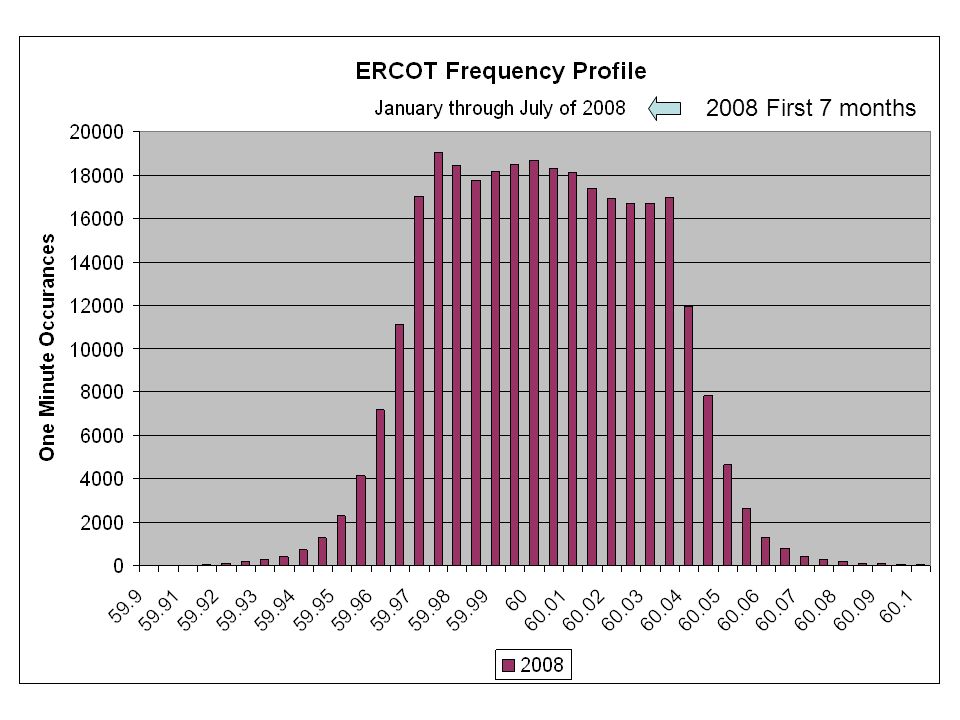 ERCOT Frequency Profile

January through July of 2008

2008 First 7 months

One Minute Occurances

20000
18000
16000
14000
12000
10000
8000
6000
4000
2000
0

59.9
59.91
59.92
59.93
59.94
59.95
59.96
59.97
59.98
59.99
60
60.01
60.02
60.03
60.04
60.05
60.06
60.07
60.08
60.09
60.1

2008